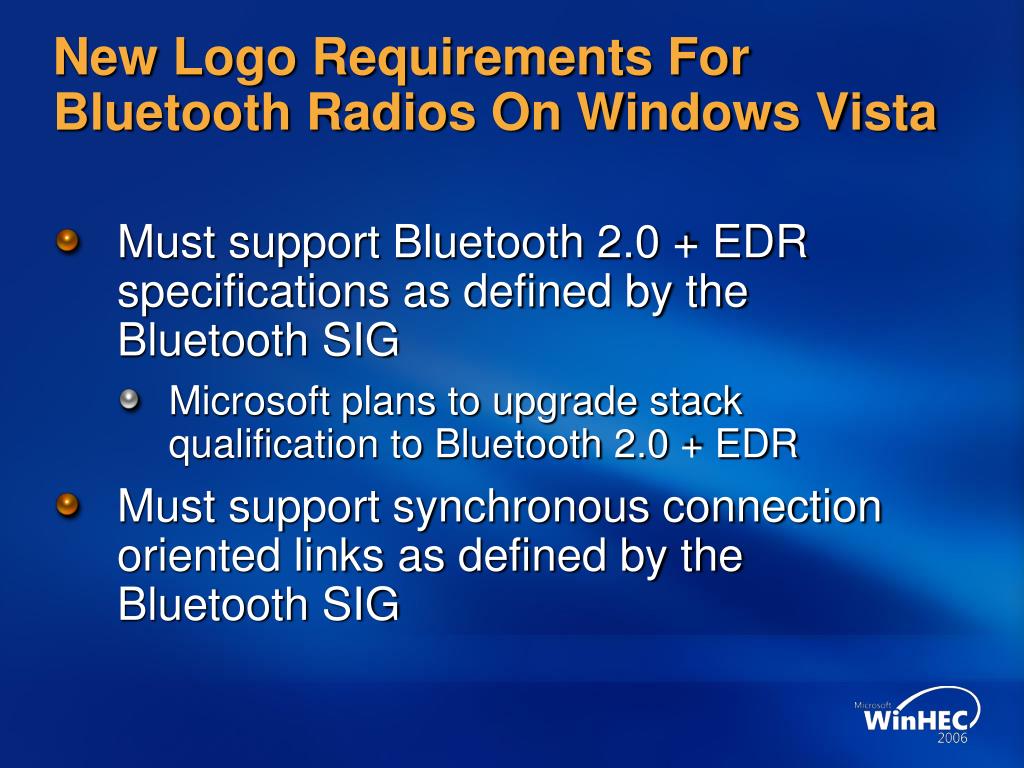 New Logo Requirements For Bluetooth Radios On Windows Vista

Must support Bluetooth 2.0 + EDR specifications as defined by the Bluetooth SIG

Microsoft plans to upgrade stack qualification to Bluetooth 2.0 + EDR

Must support synchronous connection oriented links as defined by the Bluetooth SIG

Microsoft WinHEC 2006